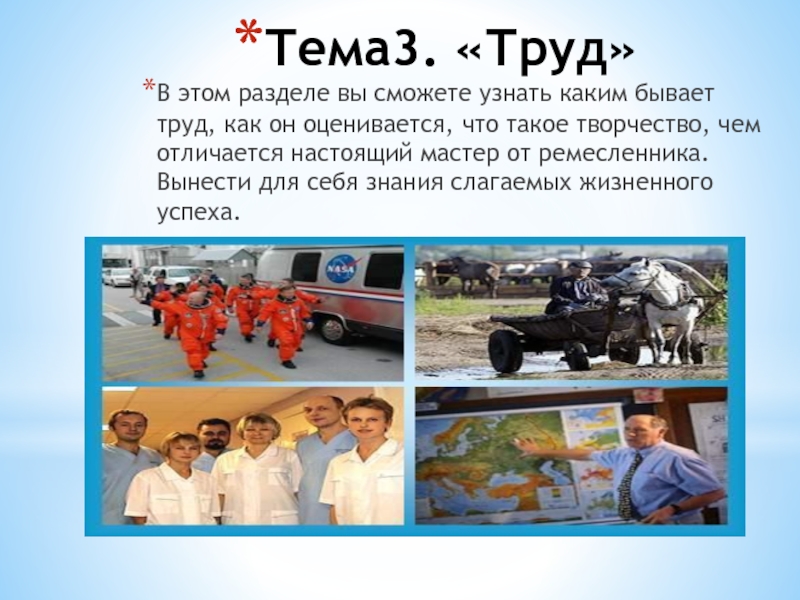 *Тема3. «Труд»

*В этом разделе вы сможете узнать каким бывает труд, как он оценивается, что такое творчество, чем отличается настоящий мастер от ремесленника. Вынести для себя знания слагаемых жизненного успеха.

NASA